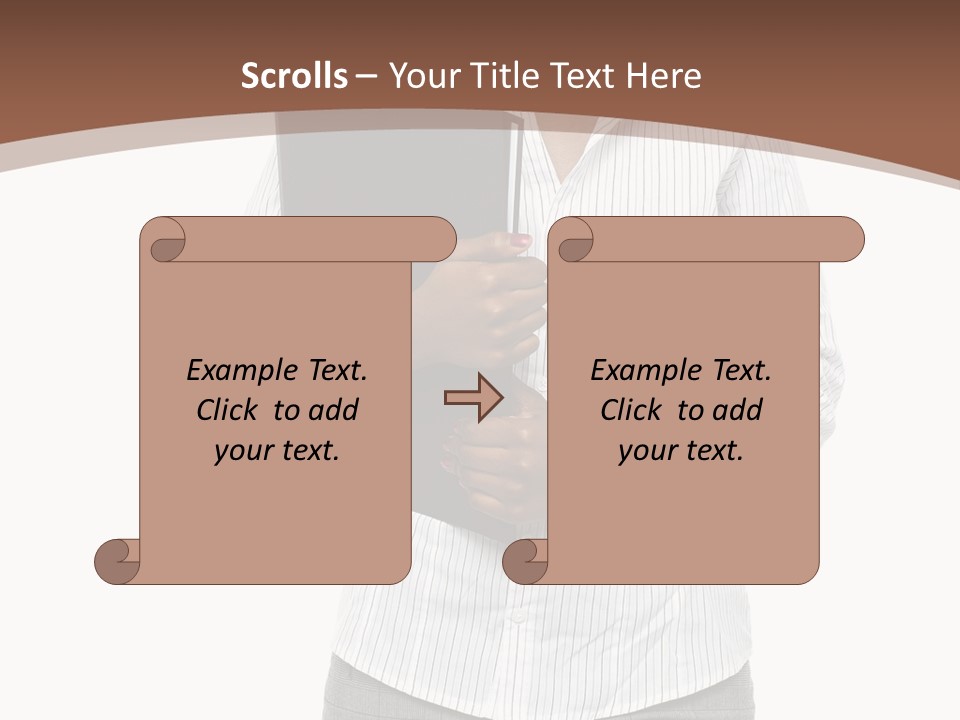 Scrolls – Your Title Text Here

Example Text. Click to add your text.

Example Text. Click to add your text.